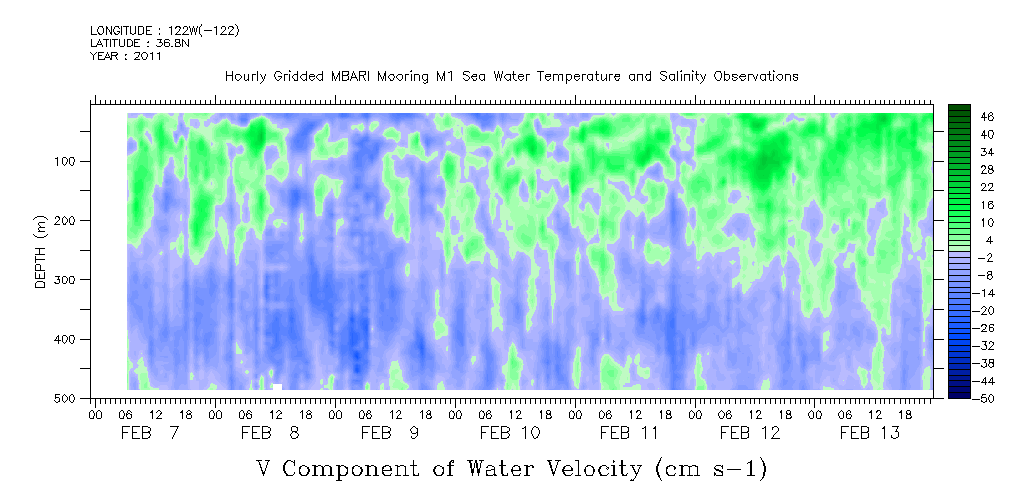 LONGITUDE : 122W(-122)
LATITUDE : 36.8N
YEAR : 2011

Hourly Gridded MBARI Mooring M1 Sea Water Temperature and Salinity Observations

DEPTH (m)
100
200
300
400
500

46
40
34
28
22
16
10
4
-2
-8
-14
-20
-26
-32
-38
-44
-50

00 06 12 18 00 06 12 18 00 06 12 18 00 06 12 18 00 06 12 18 00 06 12 18 00 06 12 18
FEB 7 FEB 8 FEB 9 FEB 10 FEB 11 FEB 12 FEB 13

V Component of Water Velocity (cm s-1)